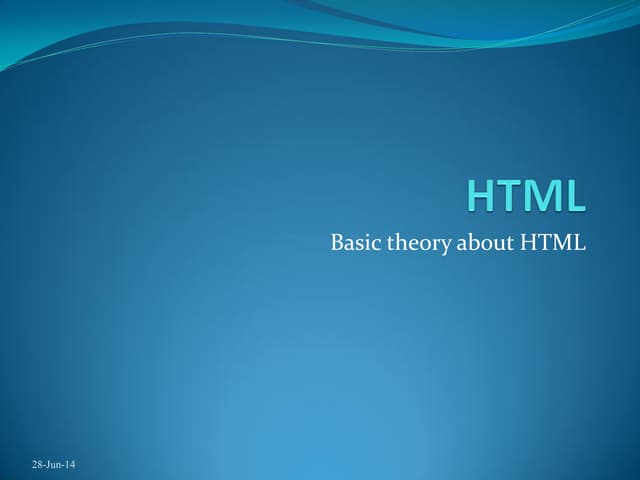 HTML

Basic theory about HTML

28-Jun-14